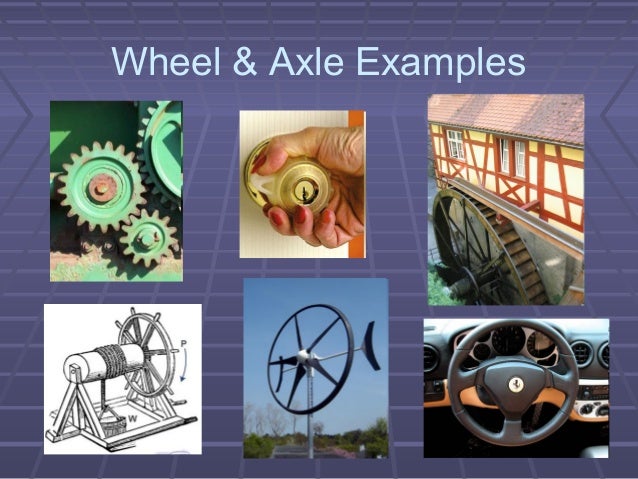 Wheel & Axle Examples

P

W